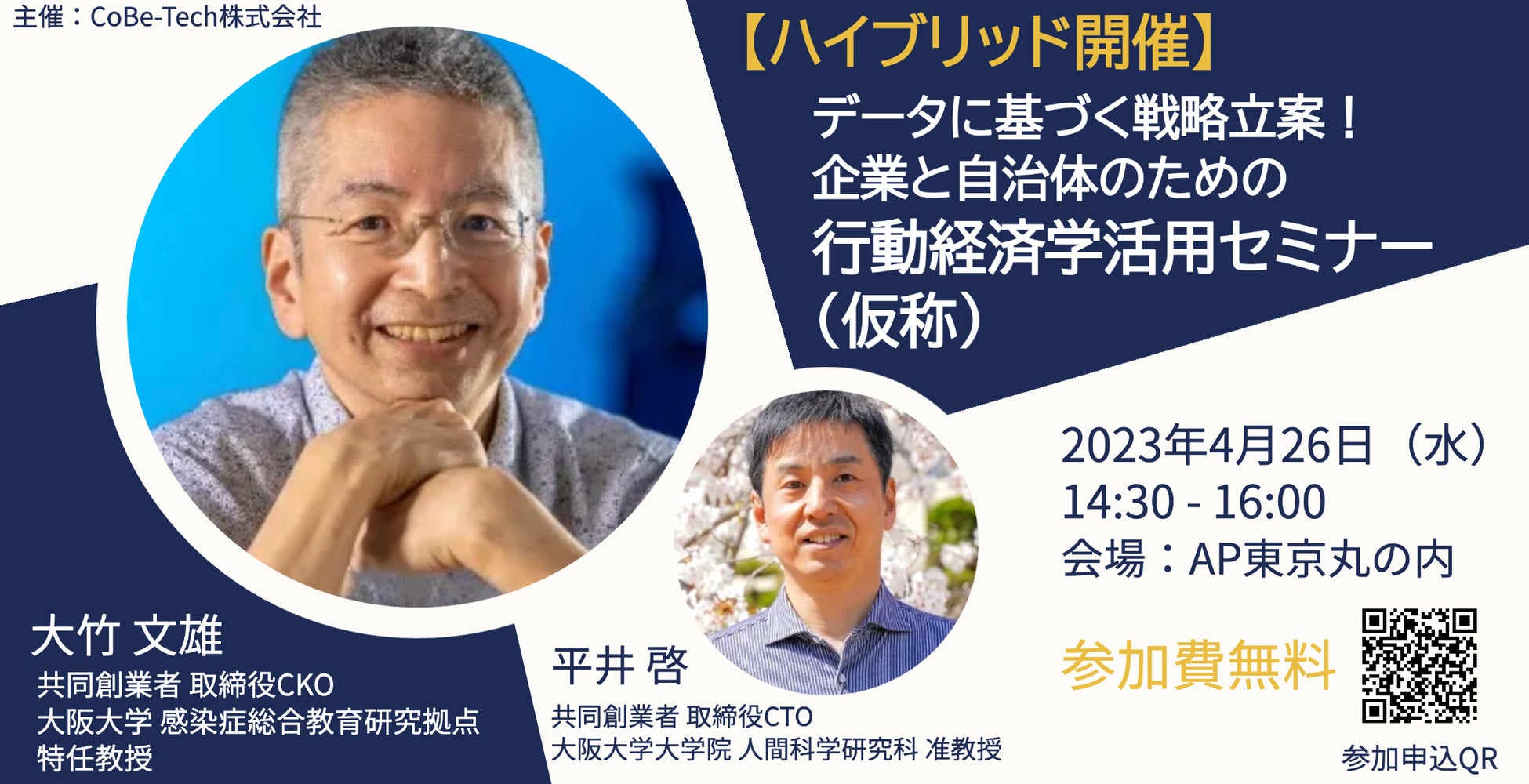 主催：CoBe-Tech株式会社

【ハイブリッド開催】

データに基づく戦略立案！
企業と自治体のための
行動経済学活用セミナー
（仮称）

2023年4月26日（水）
14:30 - 16:00
会場：AP東京丸の内

参加費無料

参加申込QR

大竹 文雄
共同創業者 取締役CKO
大阪大学 感染症総合教育研究拠点
特任教授

平井 啓
共同創業者 取締役CTO
大阪大学大学院 人間科学研究科 准教授